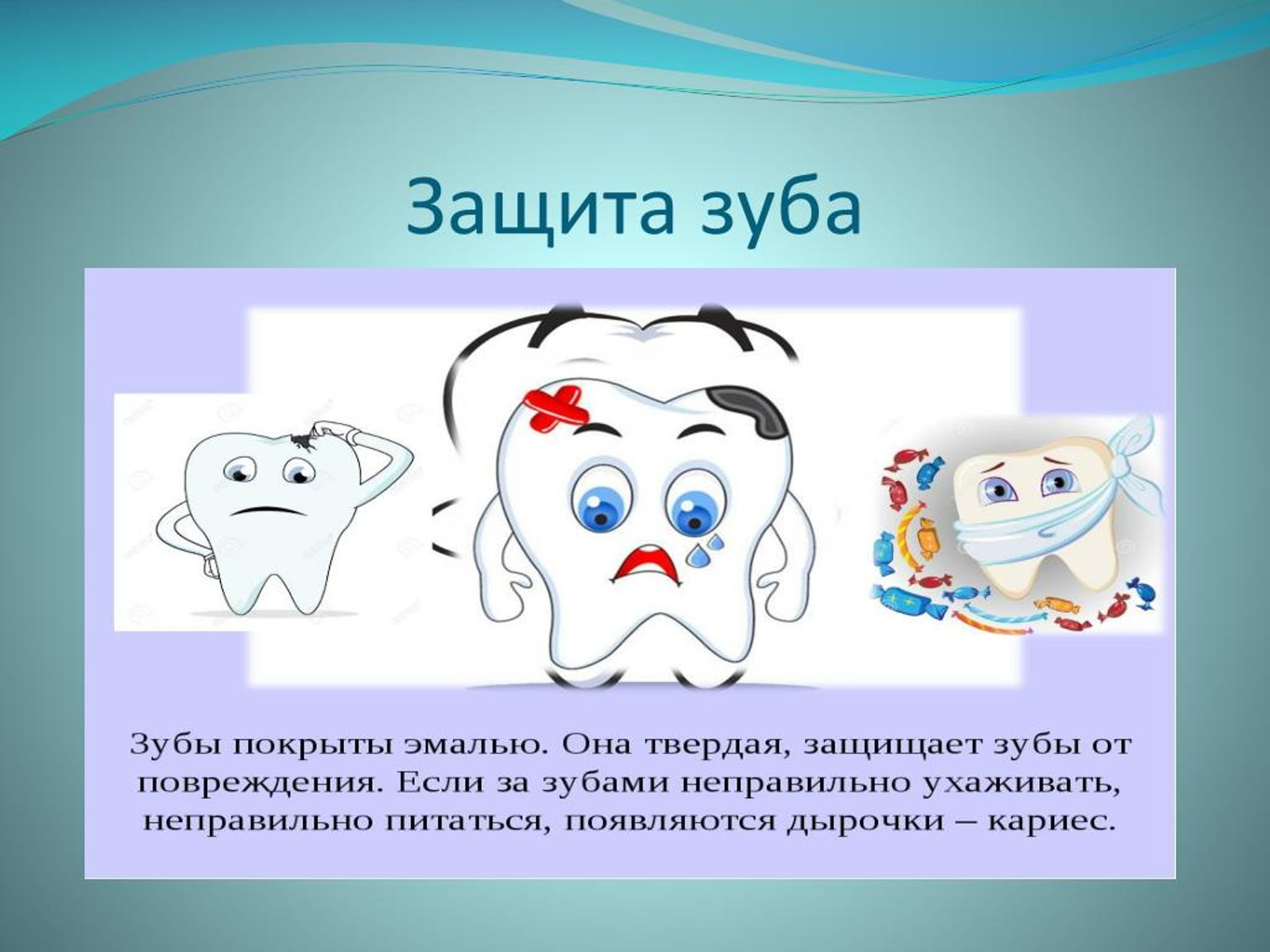 Защита зуба

Зубы покрыты эмалью. Она твердая, защищает зубы от повреждения. Если за зубами неправильно ухаживать, неправильно питаться, появляются дырочки – кариес.